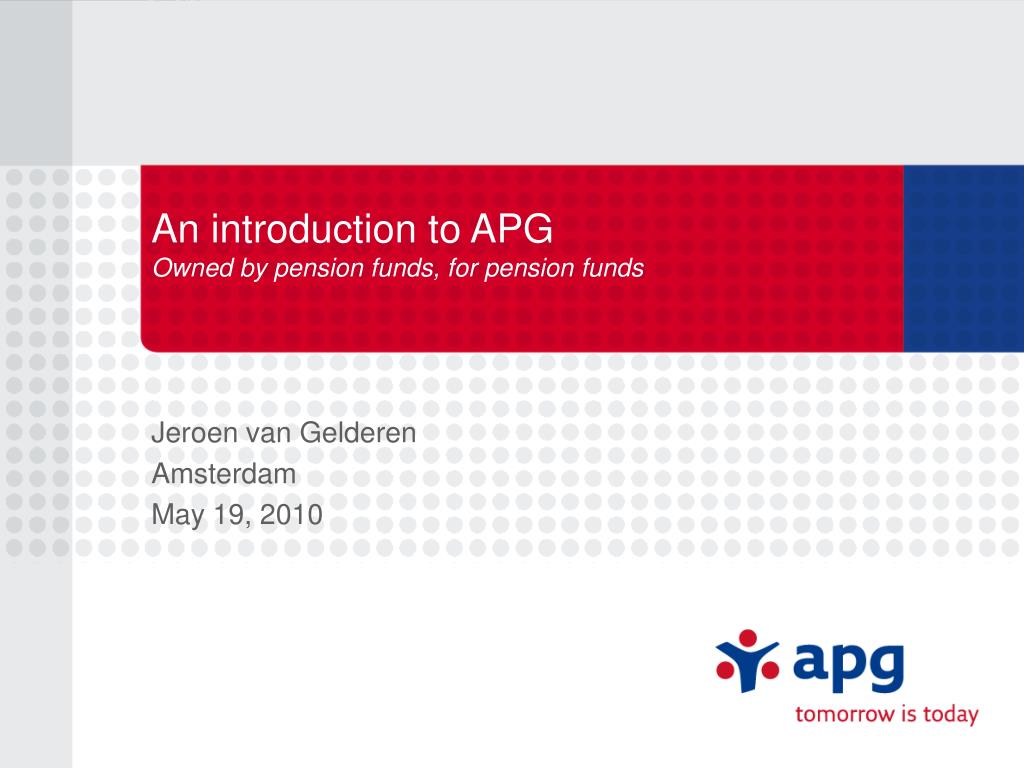 An introduction to APG
Owned by pension funds, for pension funds

Jeroen van Gelderen
Amsterdam
May 19, 2010

apg
tomorrow is today